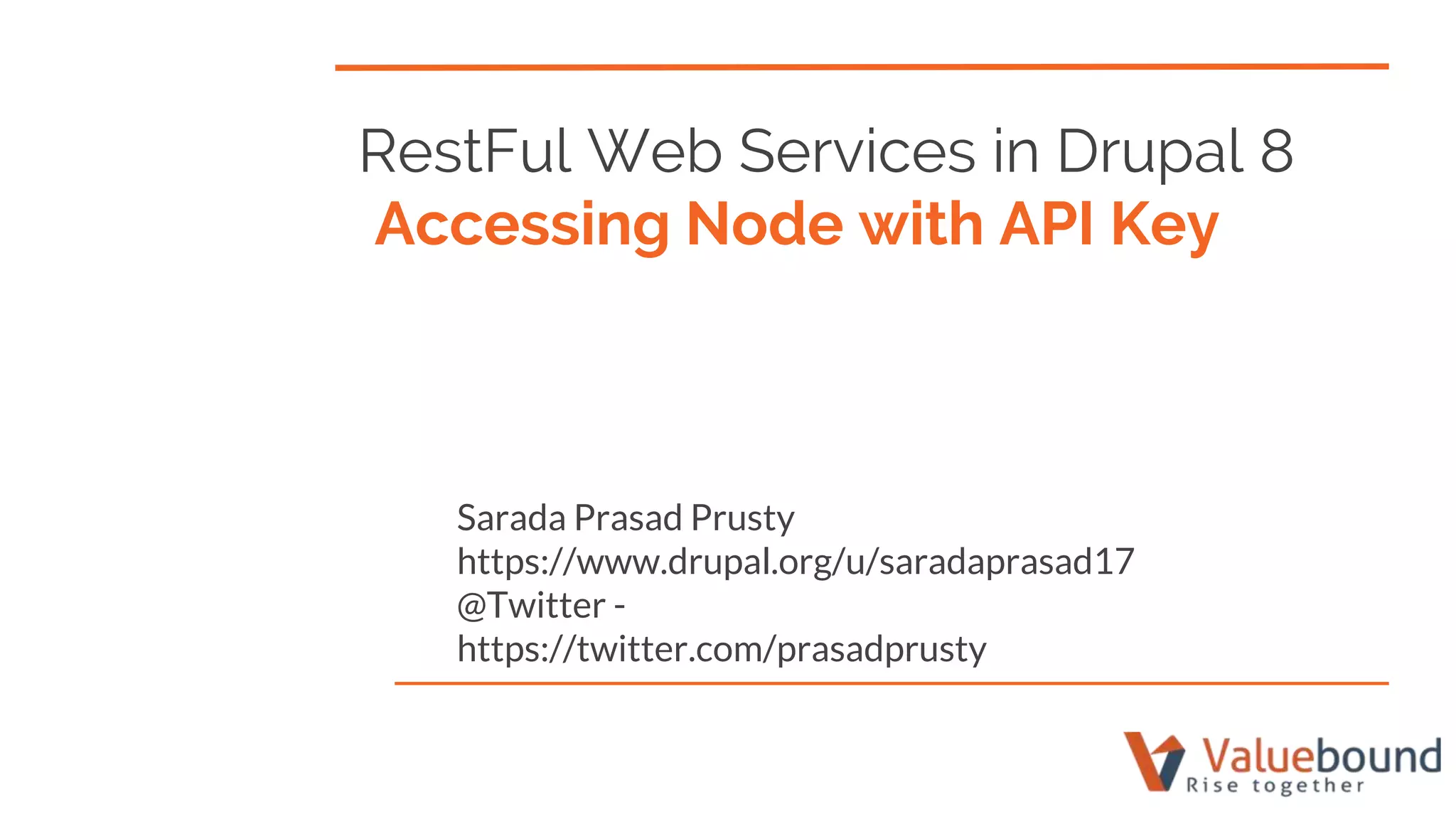 RestFul Web Services in Drupal 8
Accessing Node with API Key

Sarada Prasad Prusty
https://www.drupal.org/u/saradaprasad17
@Twitter -
https://twitter.com/prasadprusty

Valuebound
Rise together